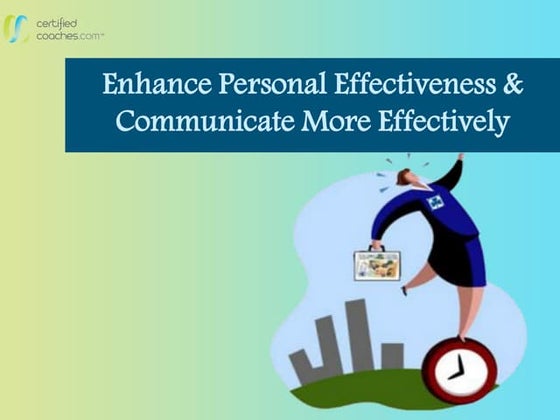 certified coaches.com™

Enhance Personal Effectiveness & Communicate More Effectively